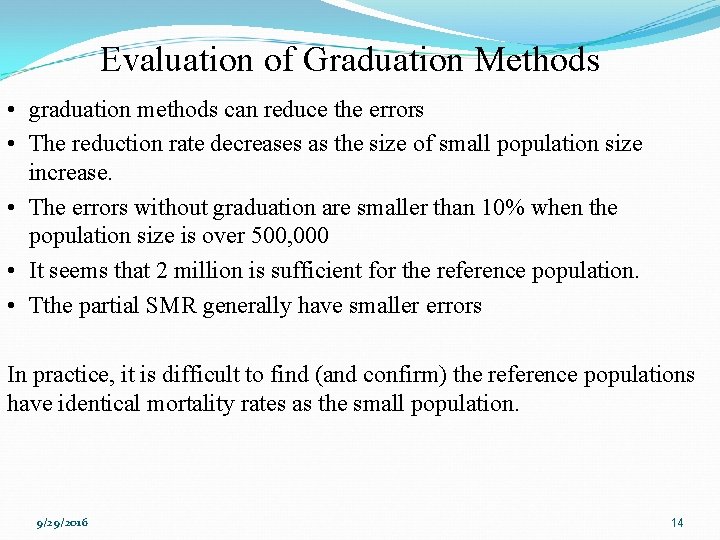 Evaluation of Graduation Methods

• graduation methods can reduce the errors
• The reduction rate decreases as the size of small population size increase.
• The errors without graduation are smaller than 10% when the population size is over 500,000
• It seems that 2 million is sufficient for the reference population.
• Tthe partial SMR generally have smaller errors

In practice, it is difficult to find (and confirm) the reference populations have identical mortality rates as the small population.

9/29/2016

14